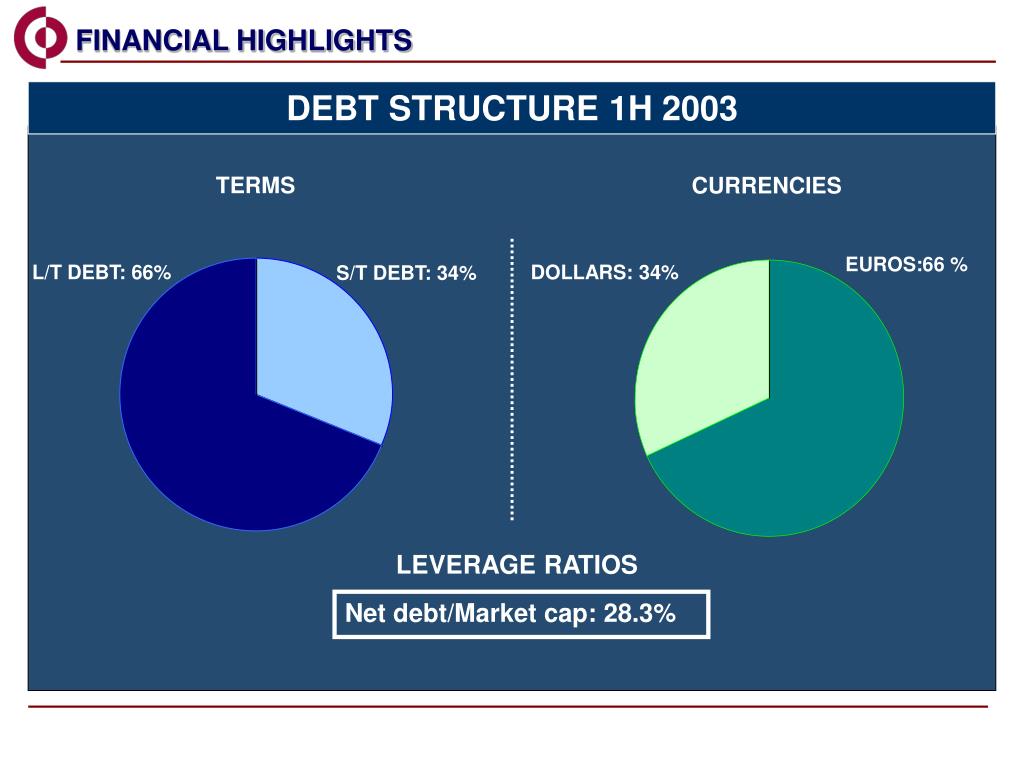 FINANCIAL HIGHLIGHTS

DEBT STRUCTURE 1H 2003

TERMS

L/T DEBT: 66%

S/T DEBT: 34%

CURRENCIES

DOLLARS: 34%

EUROS:66 %

LEVERAGE RATIOS

Net debt/Market cap: 28.3%